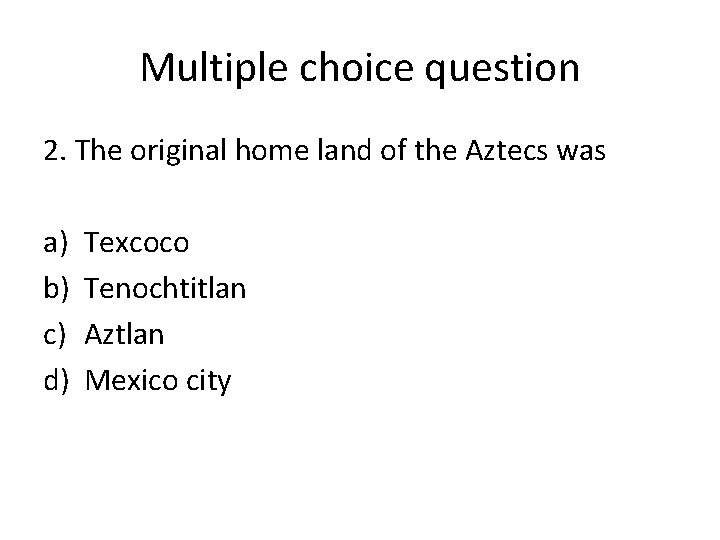 Multiple choice question

2. The original home land of the Aztecs was

a) Texcoco
b) Tenochtitlan
c) Aztlan
d) Mexico city